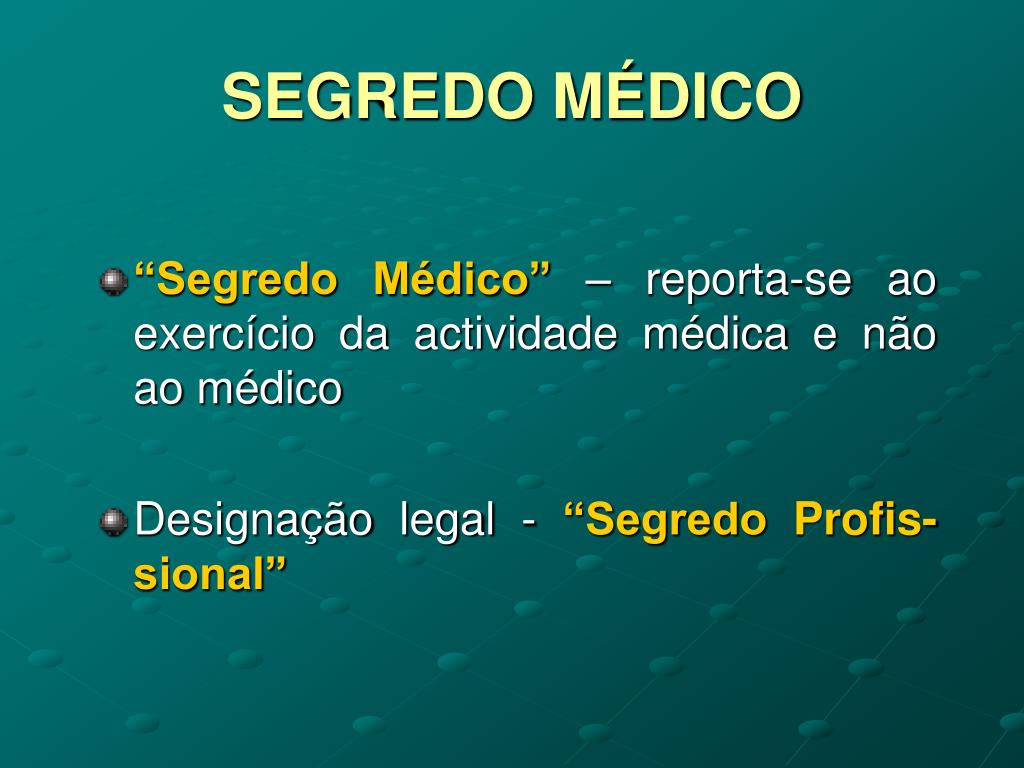 SEGREDO MÉDICO

“Segredo Médico” – reporta-se ao exercício da actividade médica e não ao médico

Designação legal - “Segredo Profissional”